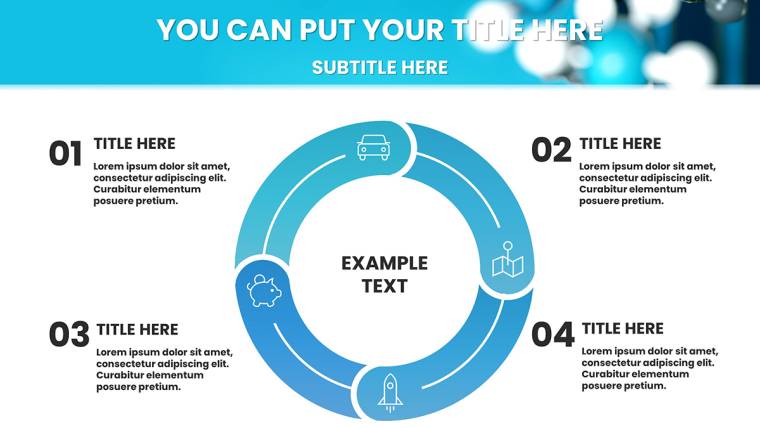 YOU CAN PUT YOUR TITLE HERE

SUBTITLE HERE

01 TITLE HERE

Lorem ipsum dolor sit amet, consectetur adipiscing elit. Curabitur elementum posuere pretium.

02 TITLE HERE

Lorem ipsum dolor sit amet, consectetur adipiscing elit. Curabitur elementum posuere pretium.

EXAMPLE TEXT

03 TITLE HERE

Lorem ipsum dolor sit amet, consectetur adipiscing elit. Curabitur elementum posuere pretium.

04 TITLE HERE

Lorem ipsum dolor sit amet, consectetur adipiscing elit. Curabitur elementum posuere pretium.